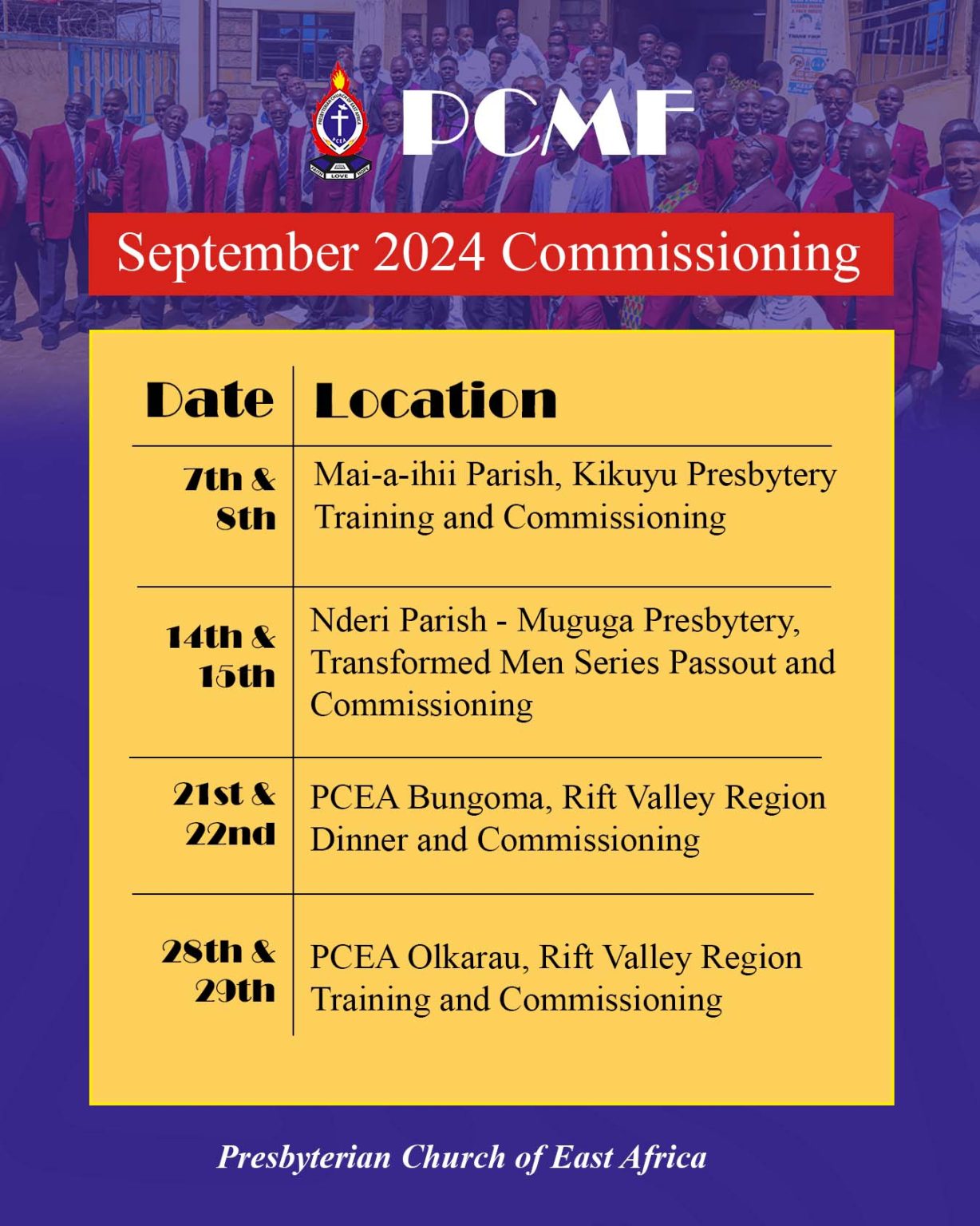 PRESBYTERIAN CHURCH OF EAST AFRICA
PCEA
FAITH LOVE HOPE

PCMF

September 2024 Commissioning

| Date | Location |
|---|---|
| 7th & 8th | Mai-a-ihii Parish, Kikuyu Presbytery Training and Commissioning |
| 14th & 15th | Nderi Parish - Muguga Presbytery, Transformed Men Series Passout and Commissioning |
| 21st & 22nd | PCEA Bungoma, Rift Valley Region Dinner and Commissioning |
| 28th & 29th | PCEA Olkarau, Rift Valley Region Training and Commissioning |

Presbyterian Church of East Africa